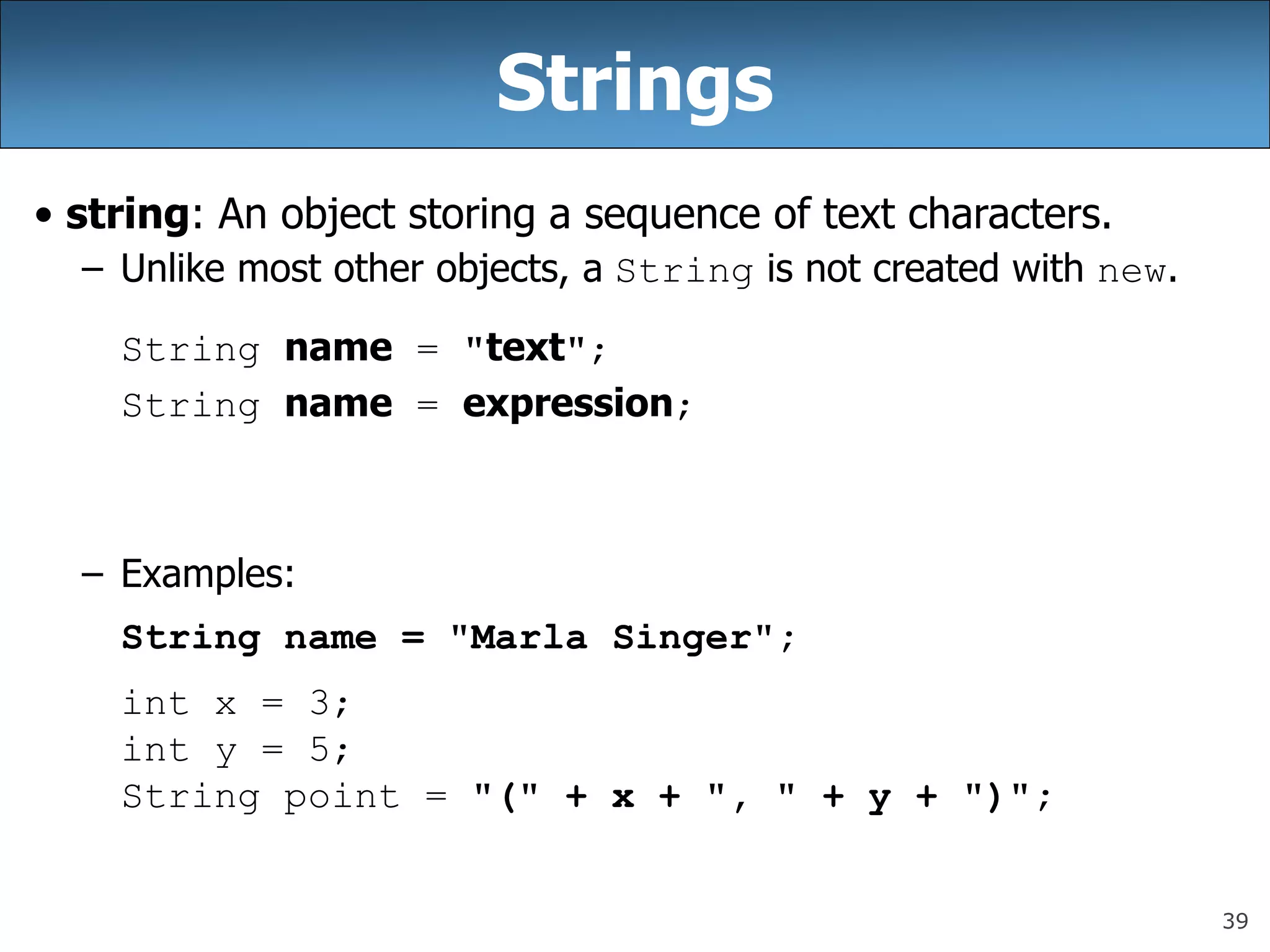 Strings

• string: An object storing a sequence of text characters.
– Unlike most other objects, a String is not created with new.

String name = "text";
String name = expression;

– Examples:

String name = "Marla Singer";

int x = 3;
int y = 5;
String point = "(" + x + ", " + y + ")";

39